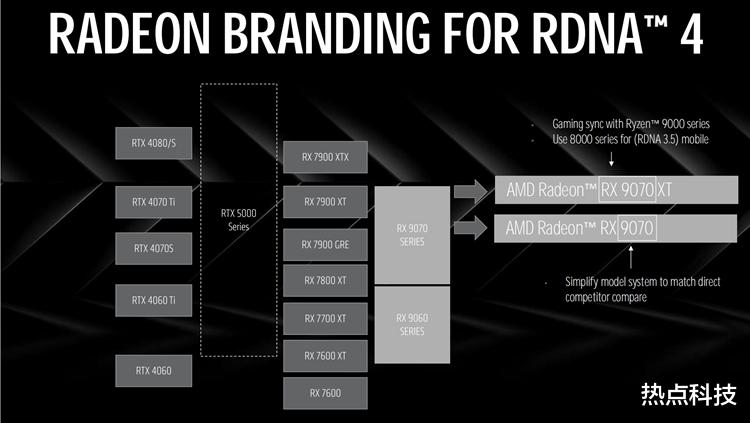 RADEON BRANDING FOR RDNA™ 4

RTX 4080/S

RTX 4070 Ti

RTX 4070S

RTX 4060 Ti

RTX 4060

RTX 5000 Series

RX 7900 XTX

RX 7900 XT

RX 7900 GRE

RX 7800 XT

RX 7700 XT

RX 7600 XT

RX 7600

RX 9070 SERIES

RX 9060 SERIES

- Gaming sync with Ryzen™ 9000 series
- Use 8000 series for (RDNA 3.5) mobile

AMD Radeon™ RX 9070 XT

AMD Radeon™ RX 9070

- Simplify model system to match direct competitor compare

热点科技